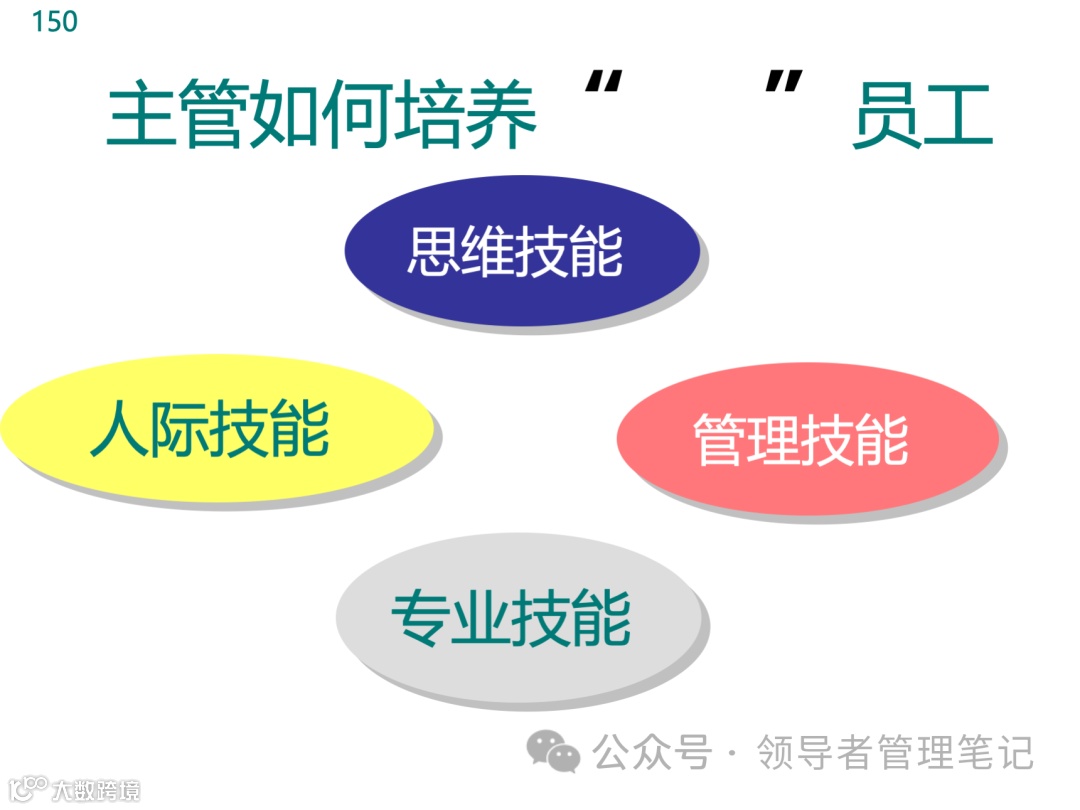 150

主管如何培养“ ”员工

思维技能

人际技能

管理技能

专业技能

公众号 · 领导者管理笔记

大数跨境